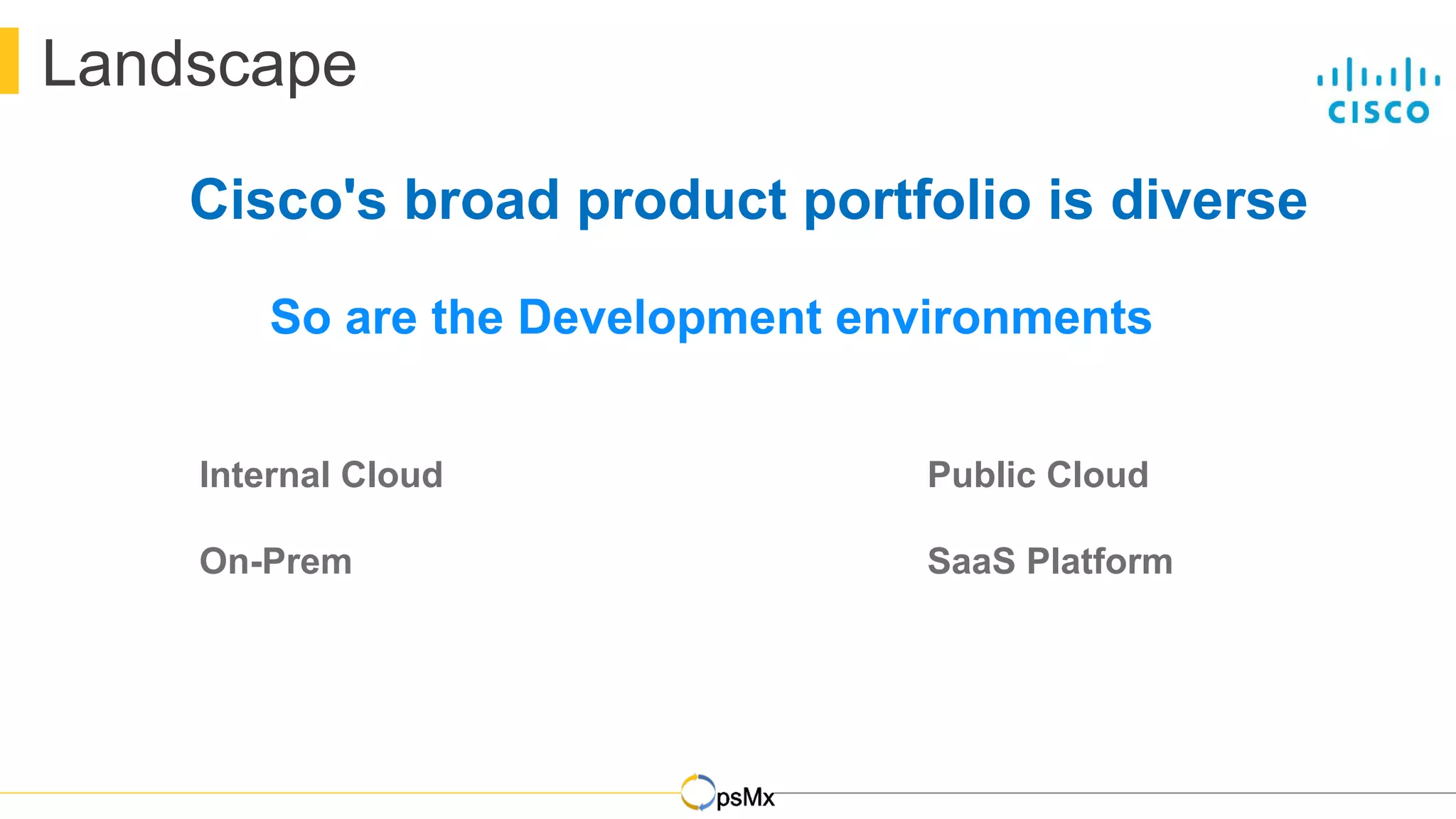 Landscape

CISCO

Cisco's broad product portfolio is diverse

So are the Development environments

Internal Cloud

On-Prem

Public Cloud

SaaS Platform

OpsMx